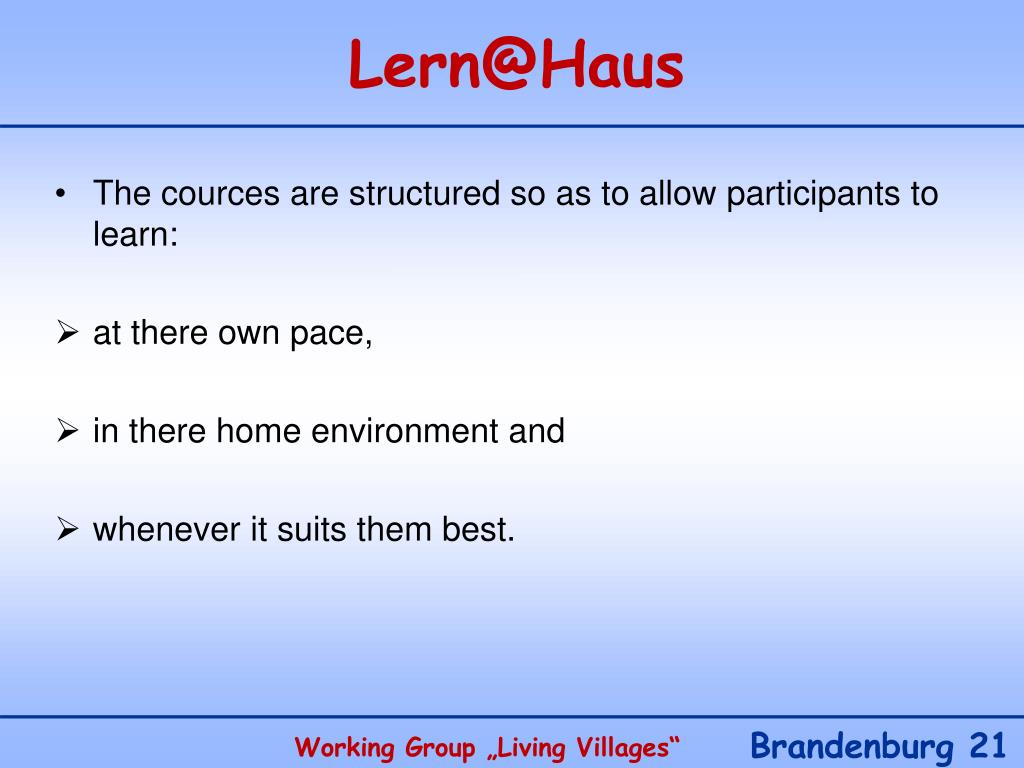 Lern@Haus

• The cources are structured so as to allow participants to learn:

➢ at there own pace,

➢ in there home environment and

➢ whenever it suits them best.

Working Group „Living Villages“ Brandenburg 21